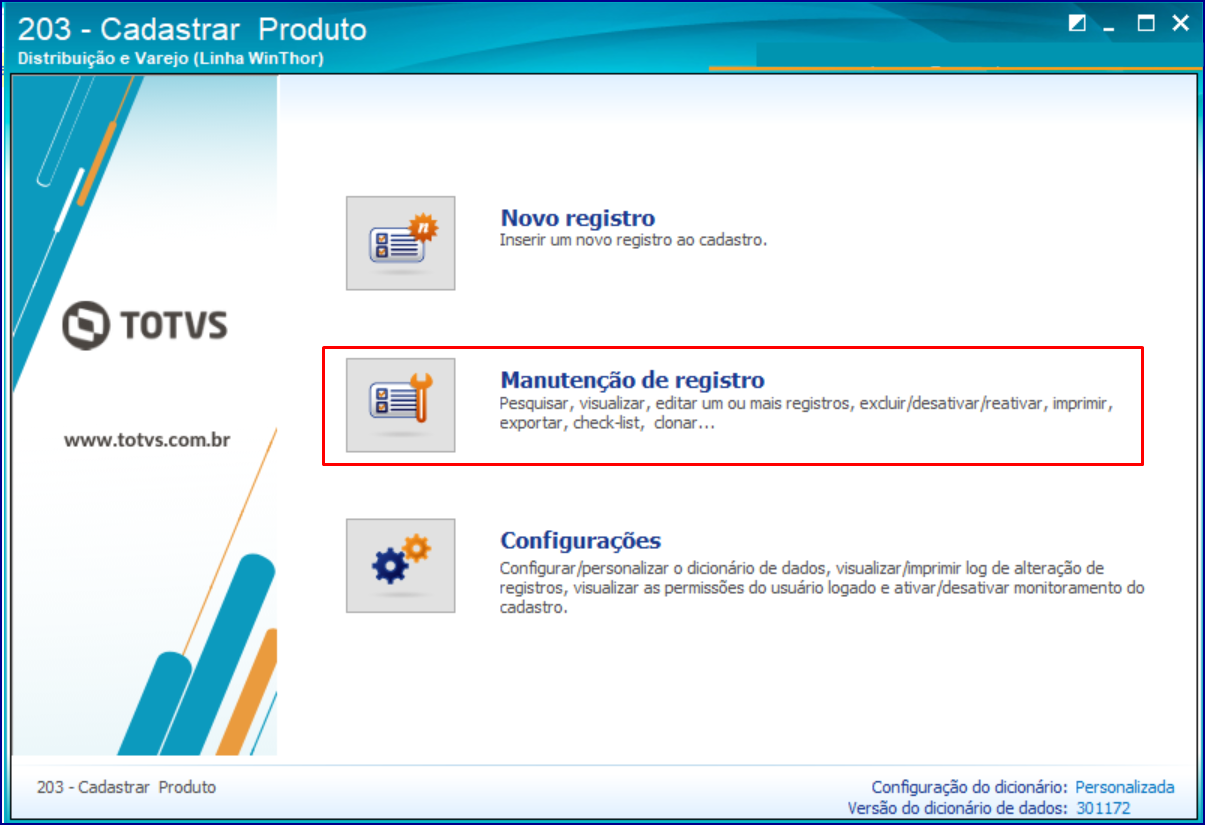 203 - Cadastrar Produto
Distribuição e Varejo (Linha WinThor)

TOTVS

www.totvs.com.br

Novo registro
Inserir um novo registro ao cadastro.

Manutenção de registro
Pesquisar, visualizar, editar um ou mais registros, excluir/desativar/reativar, imprimir, exportar, check-list, clonar...

Configurações
Configurar/personalizar o dicionário de dados, visualizar/imprimir log de alteração de registros, visualizar as permissões do usuário logado e ativar/desativar monitoramento do cadastro.

203 - Cadastrar Produto

Configuração do dicionário: Personalizada
Versão do dicionário de dados: 301172